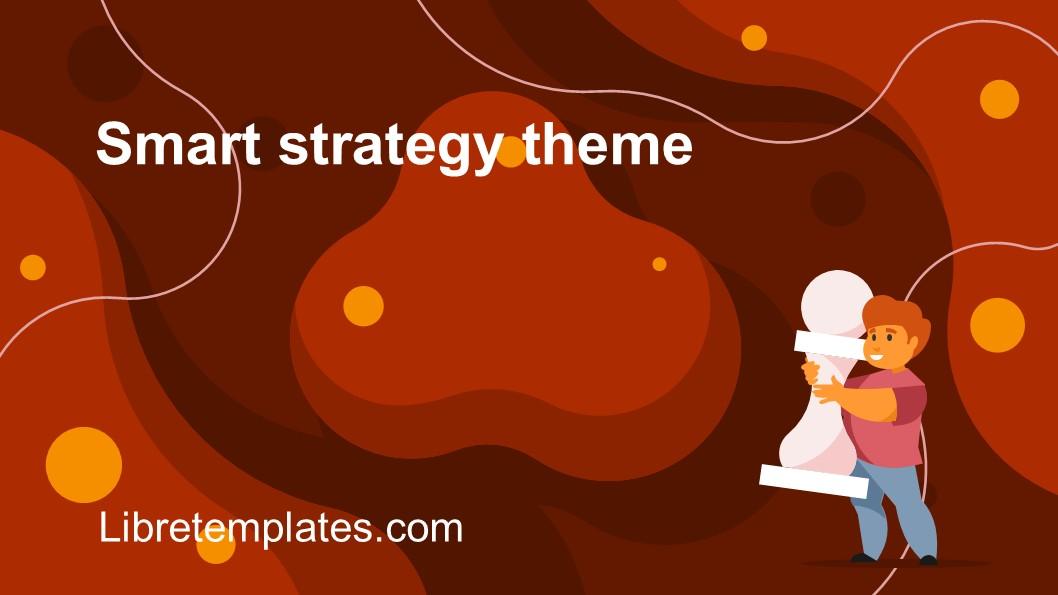 Smart strategy theme

Libretemplates.com